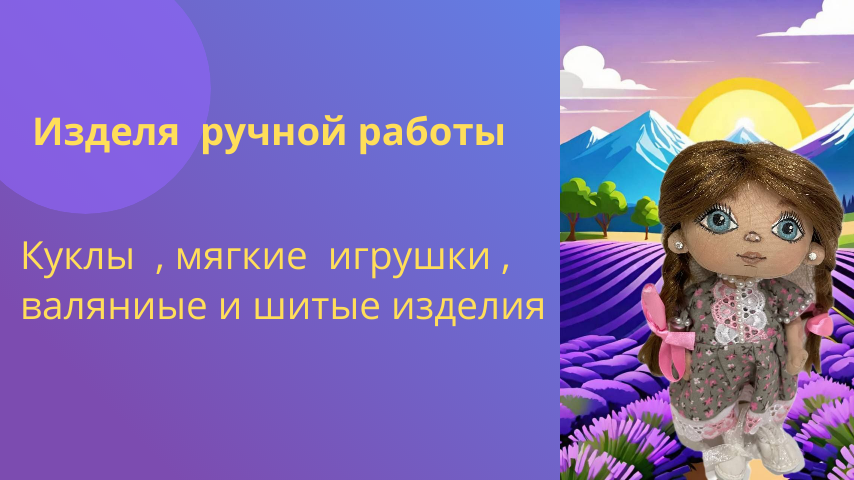 Изделя  ручной работы

Куклы  , мягкие  игрушки , валяниые и шитые изделия